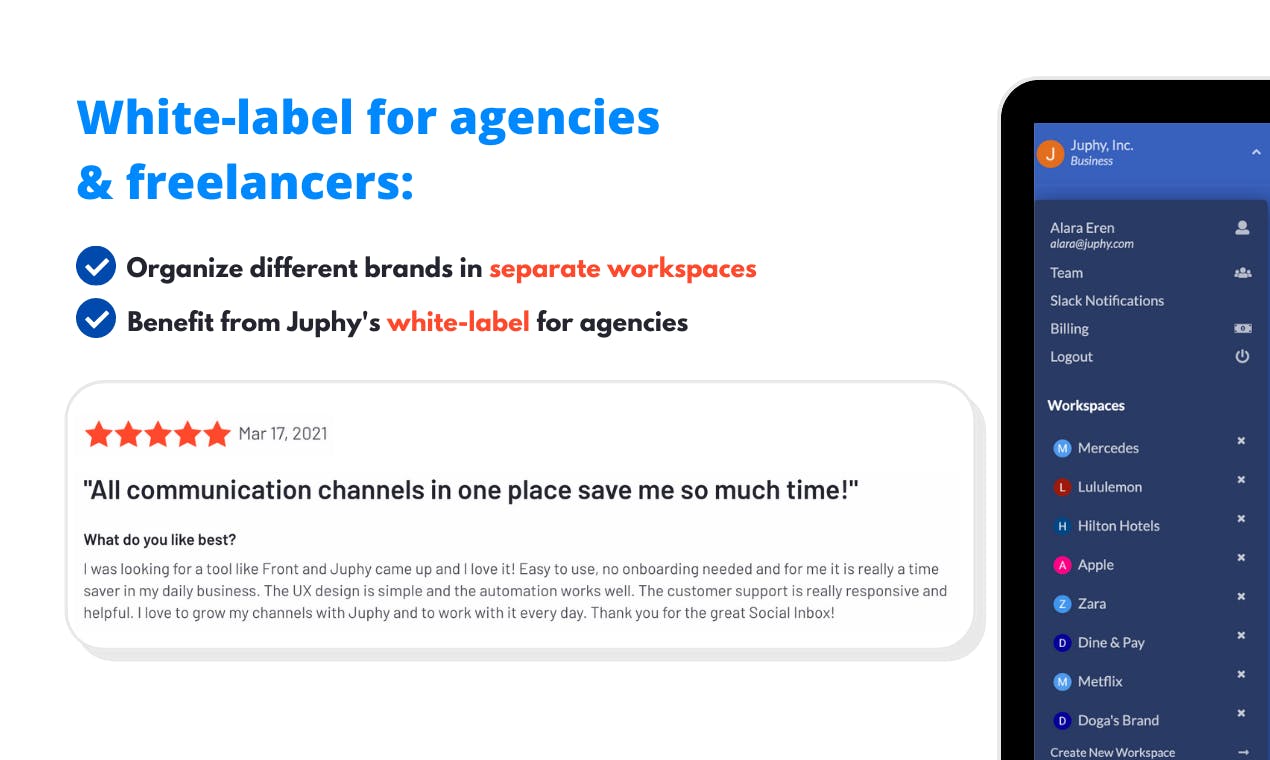 White-label for agencies & freelancers:

Organize different brands in separate workspaces

Benefit from Juphy's white-label for agencies

Mar 17, 2021

"All communication channels in one place save me so much time!"

What do you like best?

I was looking for a tool like Front and Juphy came up and I love it! Easy to use, no onboarding needed and for me it is really a time saver in my daily business. The UX design is simple and the automation works well. The customer support is really responsive and helpful. I love to grow my channels with Juphy and to work with it every day. Thank you for the great Social Inbox!

J Juphy, Inc.
Business

Alara Eren
alara@juphy.com

Team

Slack Notifications

Billing

Logout

Workspaces

M Mercedes

L Lululemon

H Hilton Hotels

A Apple

Z Zara

D Dine & Pay

M Metflix

D Doga's Brand

Create New Workspace